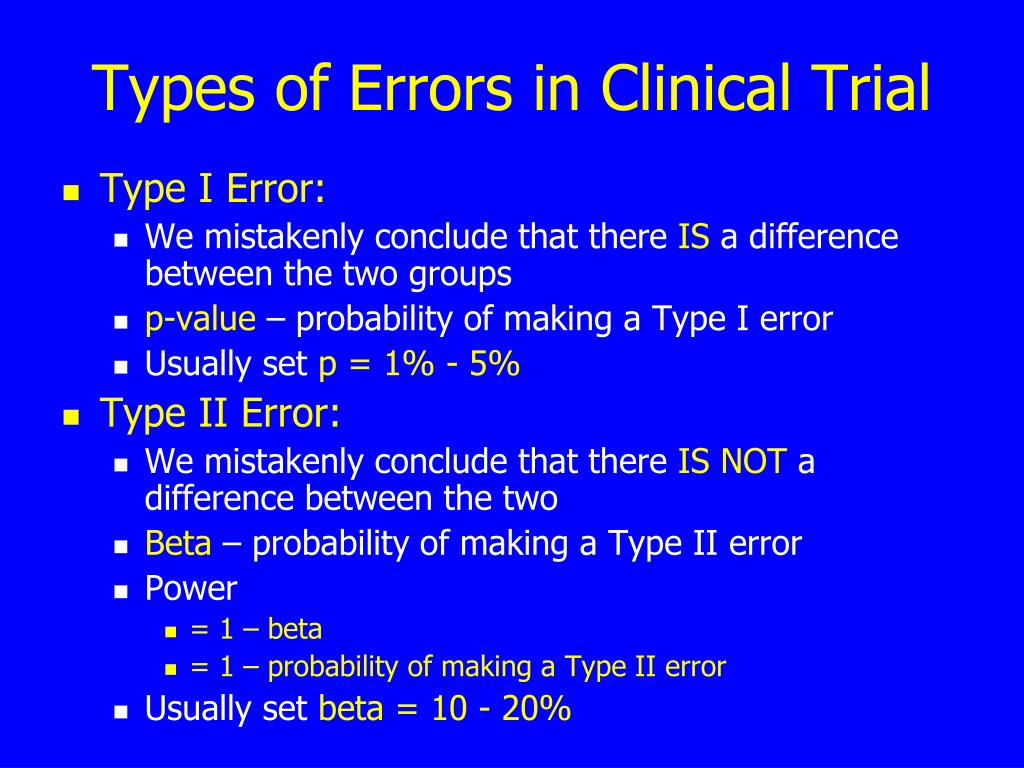 Types of Errors in Clinical Trial

- Type I Error:
  - We mistakenly conclude that there IS a difference between the two groups
  - p-value – probability of making a Type I error
  - Usually set p = 1% - 5%
- Type II Error:
  - We mistakenly conclude that there IS NOT a difference between the two
  - Beta – probability of making a Type II error
  - Power
    - = 1 – beta
    - = 1 – probability of making a Type II error
  - Usually set beta = 10 - 20%